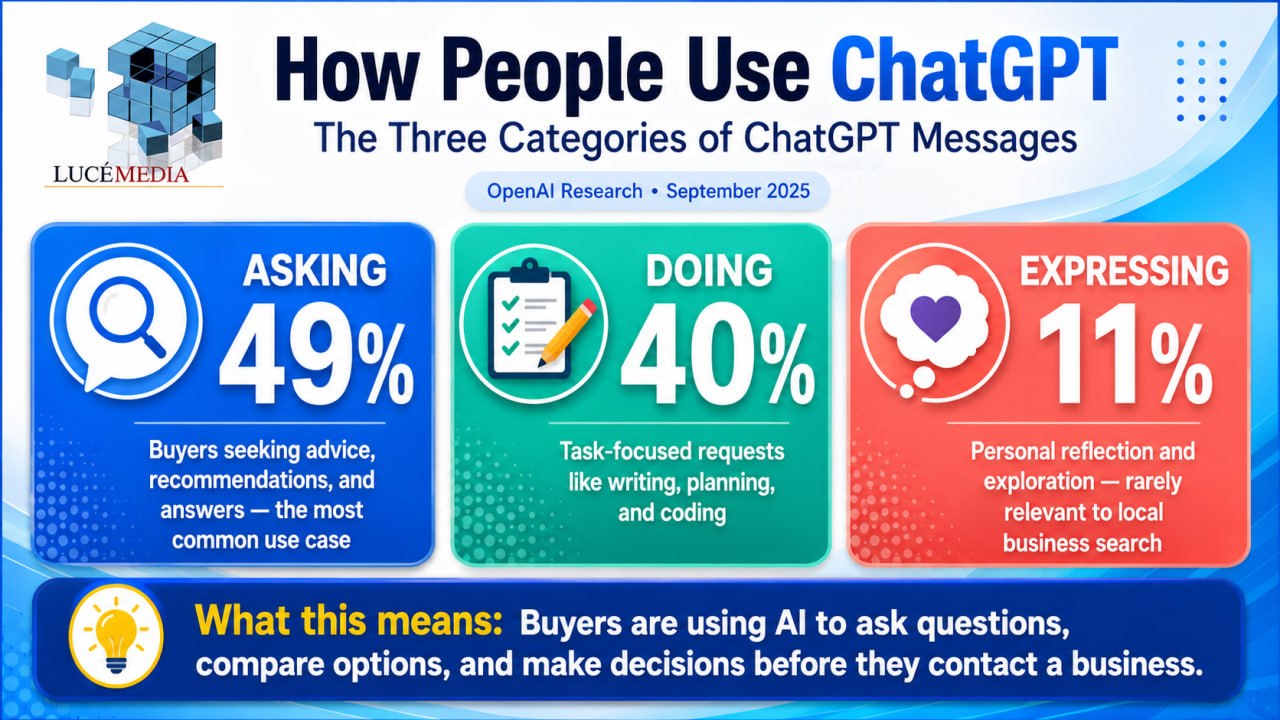 LUCÉMEDIA

How People Use ChatGPT

The Three Categories of ChatGPT Messages

OpenAI Research • September 2025

ASKING

49%

Buyers seeking advice, recommendations, and answers — the most common use case

DOING

40%

Task-focused requests like writing, planning, and coding

EXPRESSING

11%

Personal reflection and exploration — rarely relevant to local business search

What this means: Buyers are using AI to ask questions, compare options, and make decisions before they contact a business.